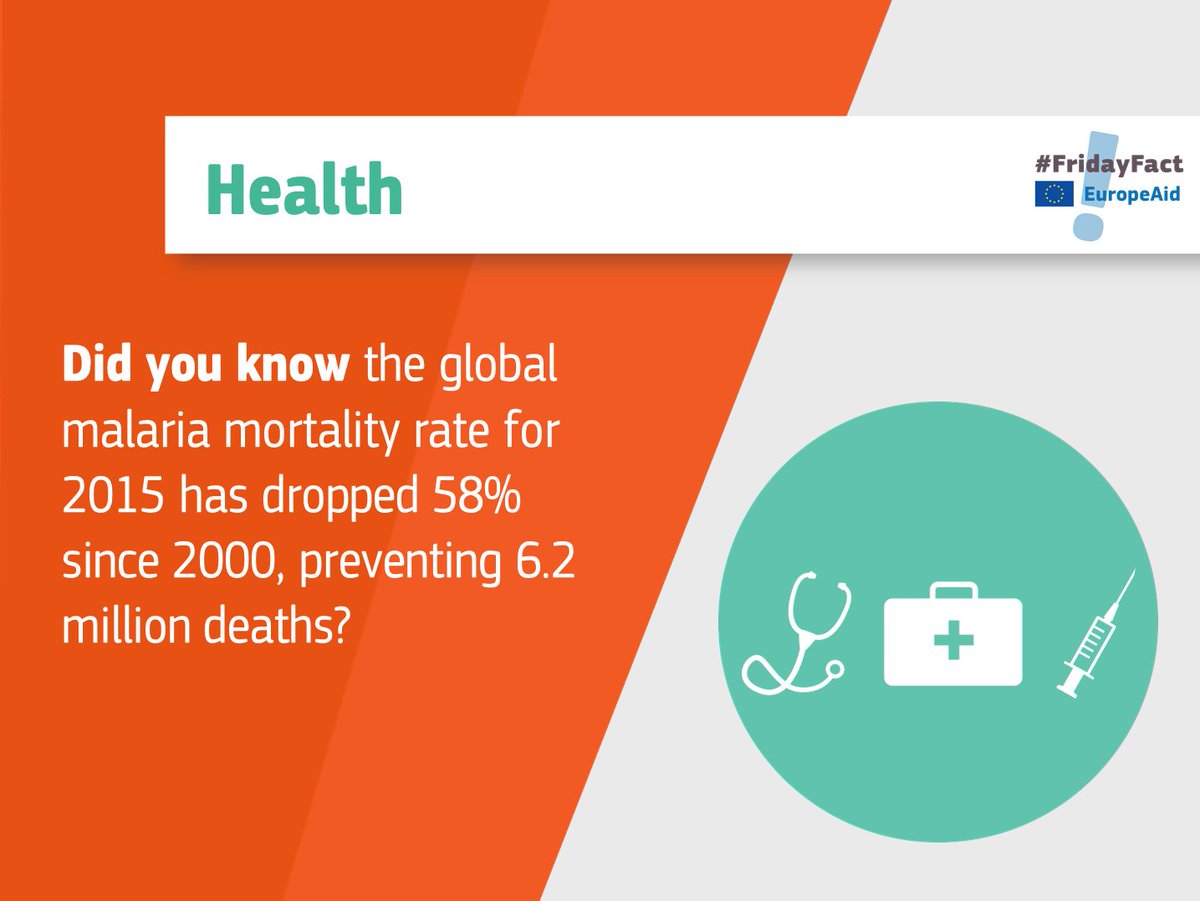 Health

#FridayFact
EuropeAid

Did you know the global malaria mortality rate for 2015 has dropped 58% since 2000, preventing 6.2 million deaths?